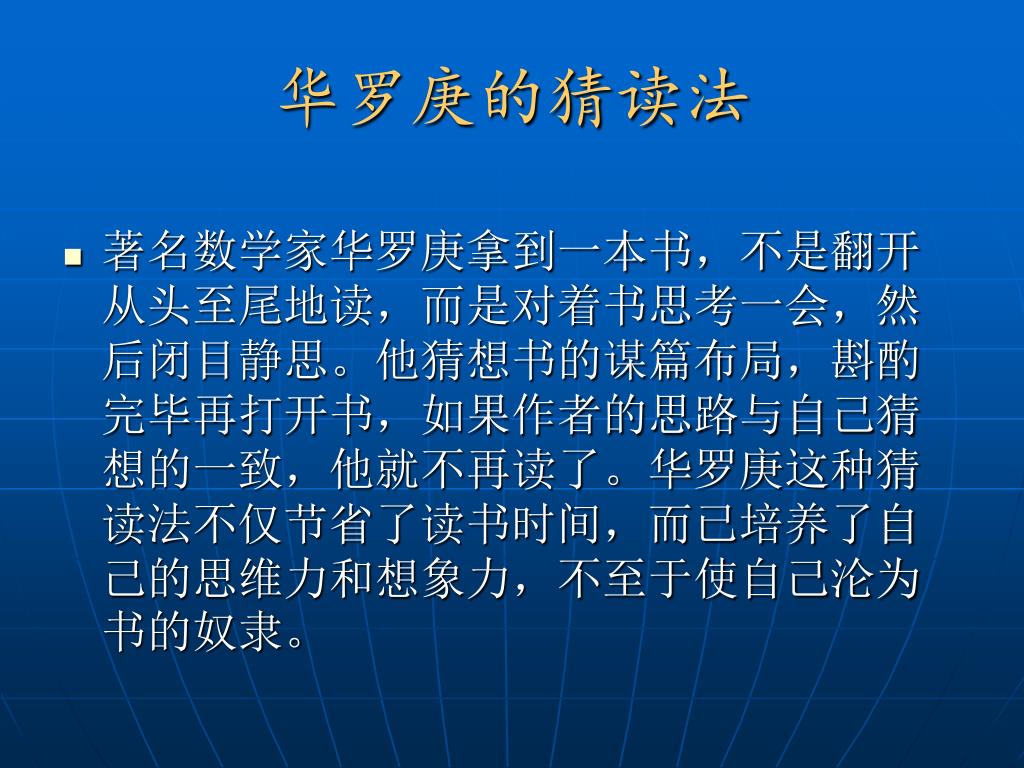 华罗庚的猜读法

著名数学家华罗庚拿到一本书，不是翻开从头至尾地读，而是对着书思考一会，然后闭目静思。他猜想书的谋篇布局，斟酌完毕再打开书，如果作者的思路与自己猜想的一致，他就不再读了。华罗庚这种猜读法不仅节省了读书时间，而已培养了自己的思维力和想象力，不至于使自己沦为书的奴隶。